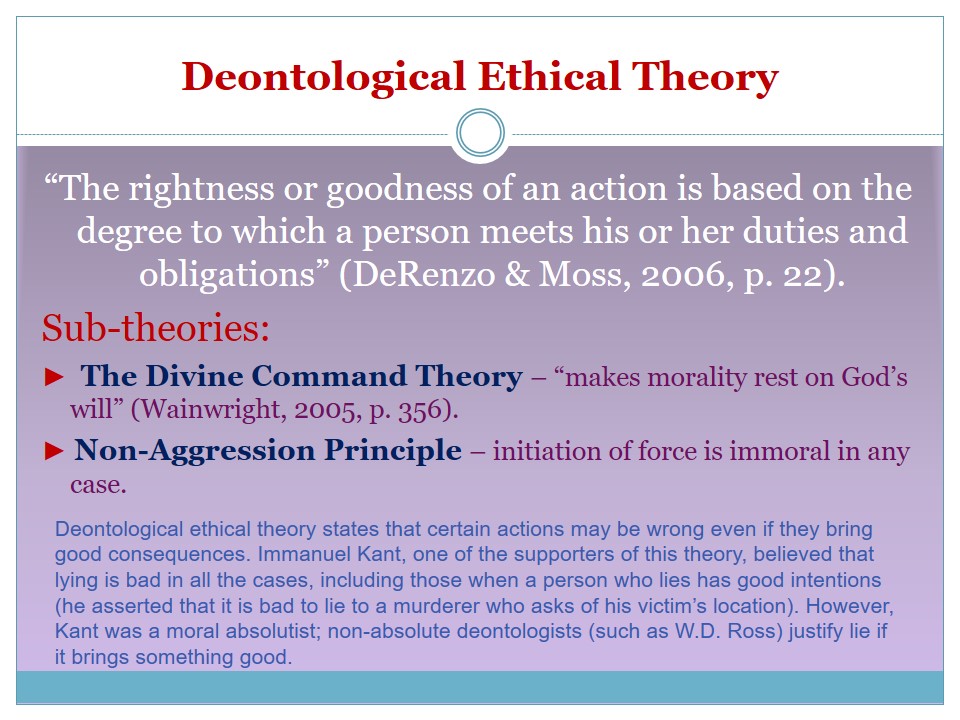 Deontological Ethical Theory

“The rightness or goodness of an action is based on the degree to which a person meets his or her duties and obligations” (DeRenzo & Moss, 2006, p. 22).

Sub-theories:

► The Divine Command Theory – “makes morality rest on God’s will” (Wainwright, 2005, p. 356).

► Non-Aggression Principle – initiation of force is immoral in any case.

Deontological ethical theory states that certain actions may be wrong even if they bring good consequences. Immanuel Kant, one of the supporters of this theory, believed that lying is bad in all the cases, including those when a person who lies has good intentions (he asserted that it is bad to lie to a murderer who asks of his victim’s location). However, Kant was a moral absolutist; non-absolute deontologists (such as W.D. Ross) justify lie if it brings something good.